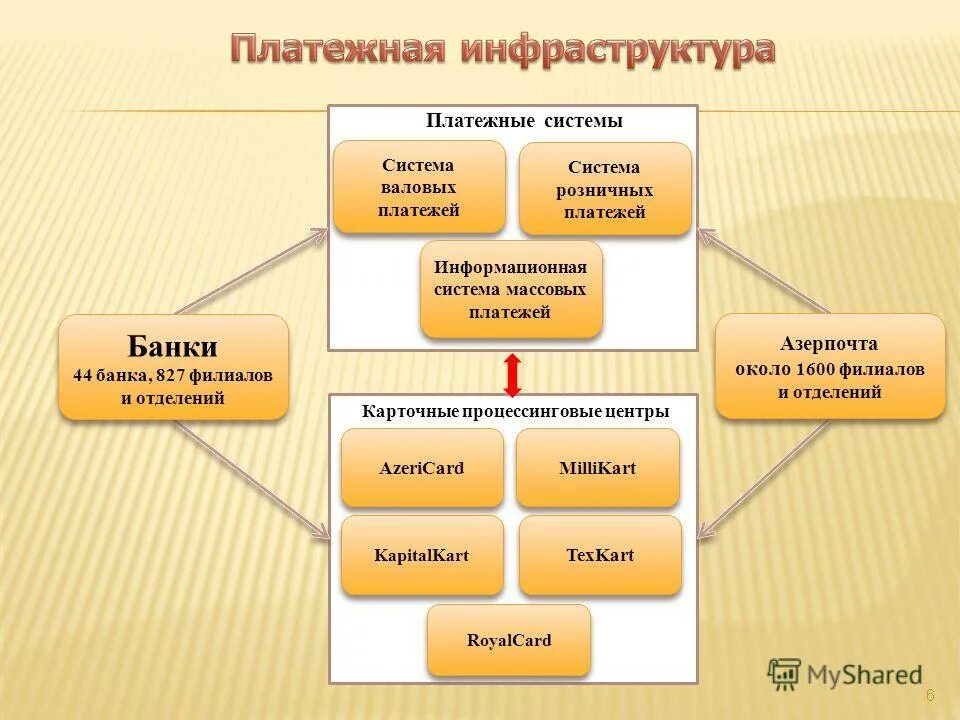 Платежная инфраструктура

Платежные системы

Система валовых платежей

Система розничных платежей

Информационная система массовых платежей

Банки
44 банка, 827 филиалов и отделений

Азерпочта
около 1600 филиалов и отделений

Карточные процессинговые центры

AzeriCard

MilliKart

KapitalKart

TexKart

RoyalCard

MyShared

6